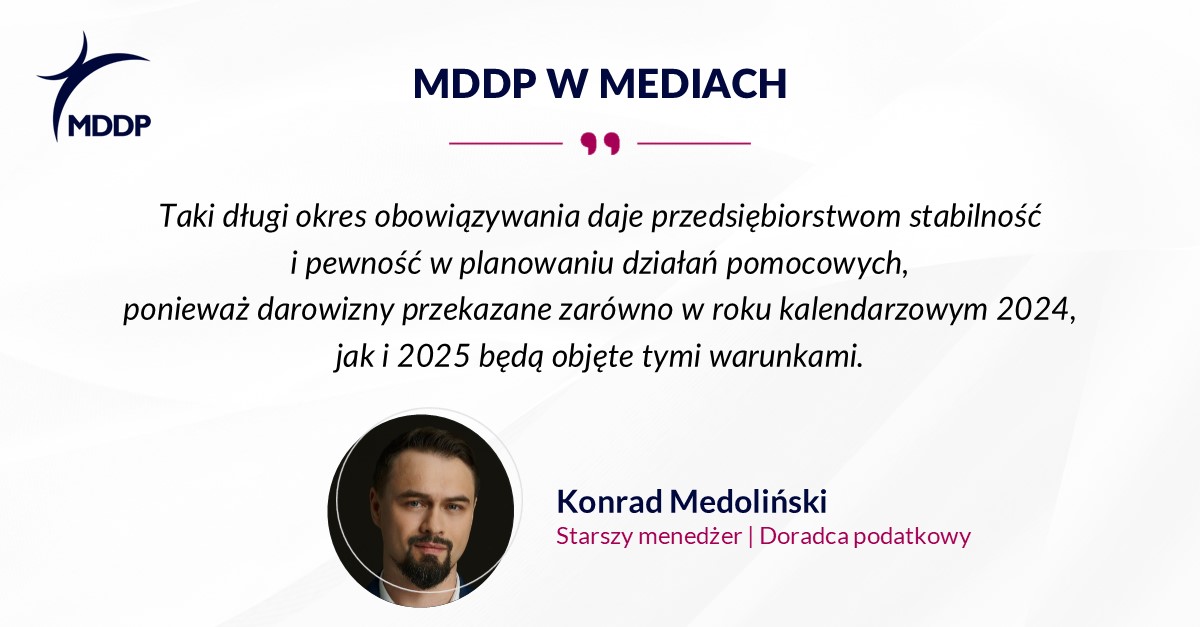 MDDP

MDDP W MEDIACH

Taki długi okres obowiązywania daje przedsiębiorstwom stabilność i pewność w planowaniu działań pomocowych, ponieważ darowizny przekazane zarówno w roku kalendarzowym 2024, jak i 2025 będą objęte tymi warunkami.

Konrad Medoliński
Starszy menedżer | Doradca podatkowy